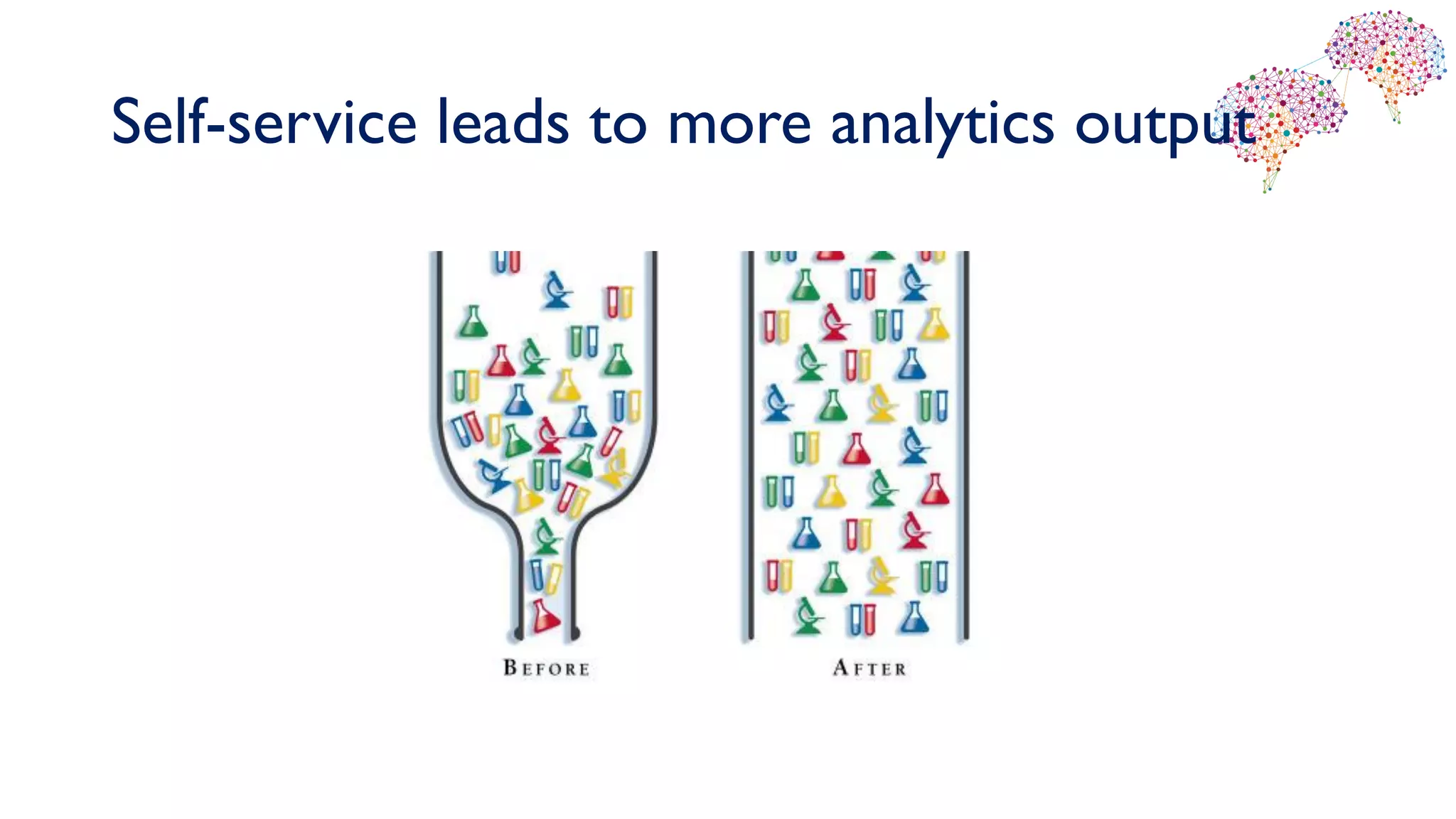 Self-service leads to more analytics output

BEFORE

AFTER